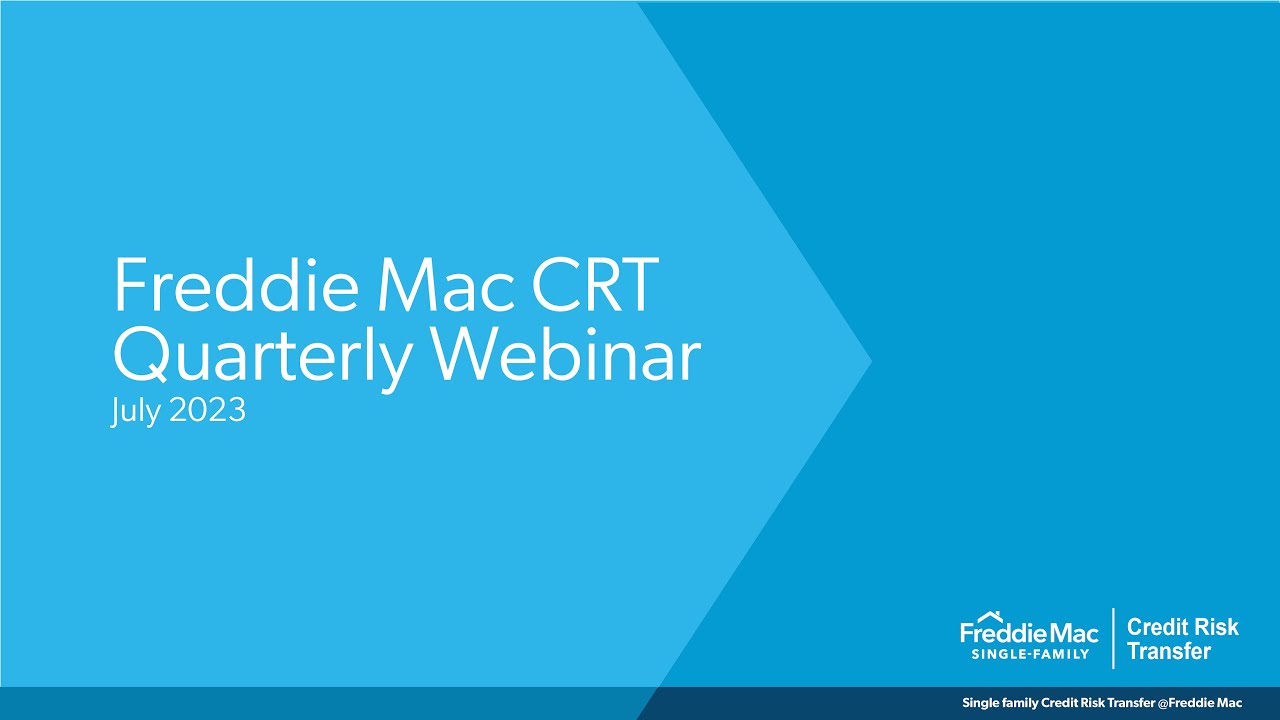 Freddie Mac CRT Quarterly Webinar
July 2023

Freddie Mac SINGLE-FAMILY
Credit Risk Transfer

Single family Credit Risk Transfer @Freddie Mac